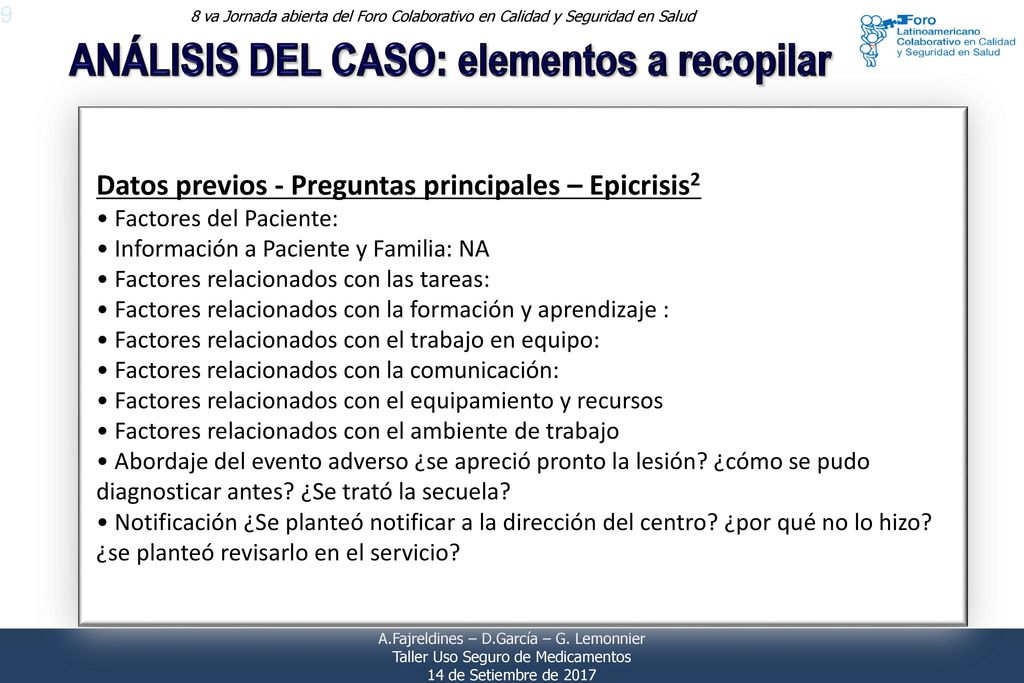 9

8 va Jornada abierta del Foro Colaborativo en Calidad y Seguridad en Salud

Foro Latinoamericano Colaborativo en Calidad y Seguridad en Salud

ANÁLISIS DEL CASO: elementos a recopilar

Datos previos - Preguntas principales – Epicrisis$^2$
• Factores del Paciente:
• Información a Paciente y Familia: NA
• Factores relacionados con las tareas:
• Factores relacionados con la formación y aprendizaje :
• Factores relacionados con el trabajo en equipo:
• Factores relacionados con la comunicación:
• Factores relacionados con el equipamiento y recursos
• Factores relacionados con el ambiente de trabajo
• Abordaje del evento adverso ¿se apreció pronto la lesión? ¿cómo se pudo diagnosticar antes? ¿Se trató la secuela?
• Notificación ¿Se planteó notificar a la dirección del centro? ¿por qué no lo hizo? ¿se planteó revisarlo en el servicio?

A.Fajreldines – D.García – G. Lemonnier
Taller Uso Seguro de Medicamentos
14 de Setiembre de 2017